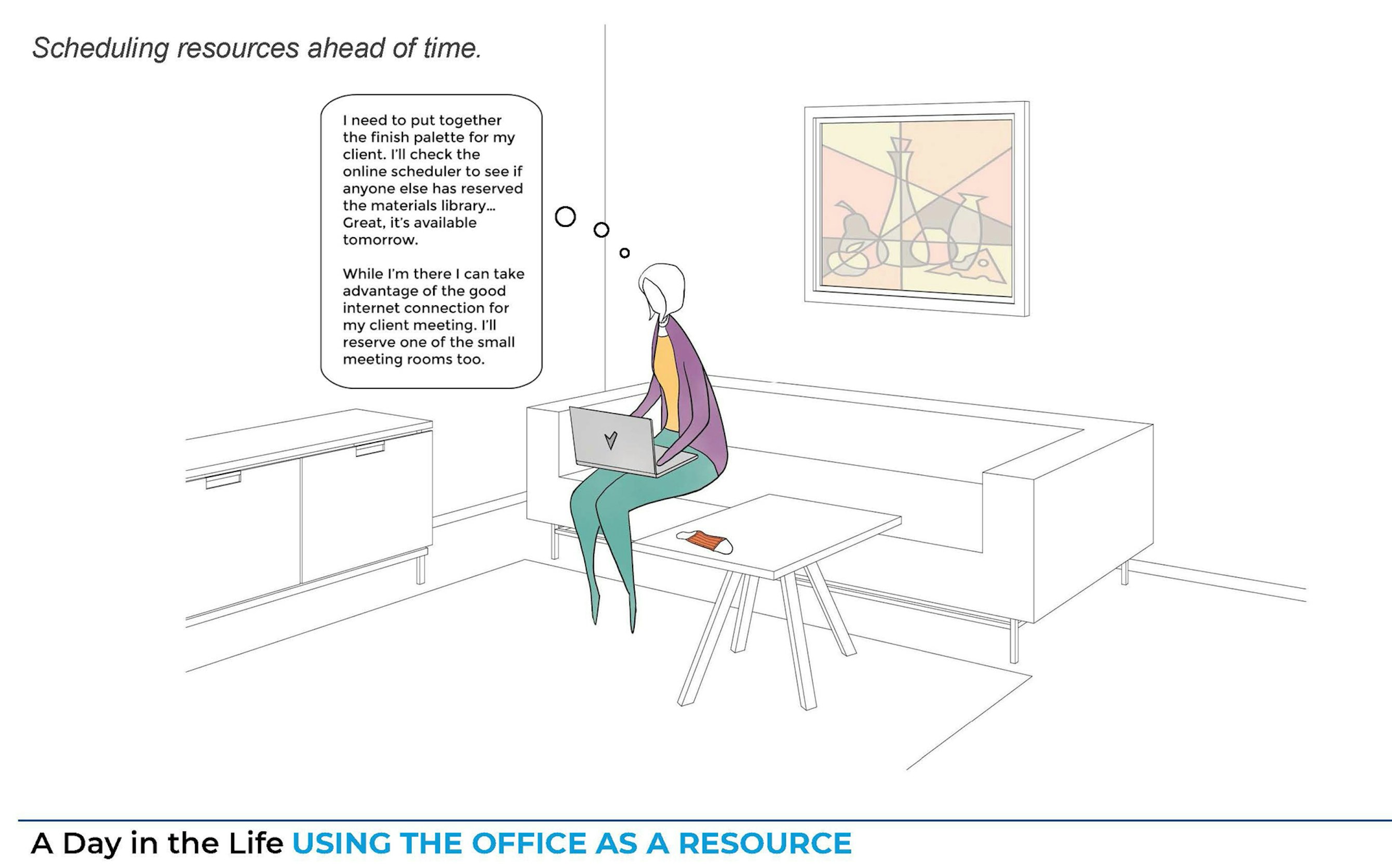 Scheduling resources ahead of time.

I need to put together the finish palette for my client. I'll check the online scheduler to see if anyone else has reserved the materials library... Great, it's available tomorrow.

While I'm there I can take advantage of the good internet connection for my client meeting. I'll reserve one of the small meeting rooms too.

A Day in the Life USING THE OFFICE AS A RESOURCE